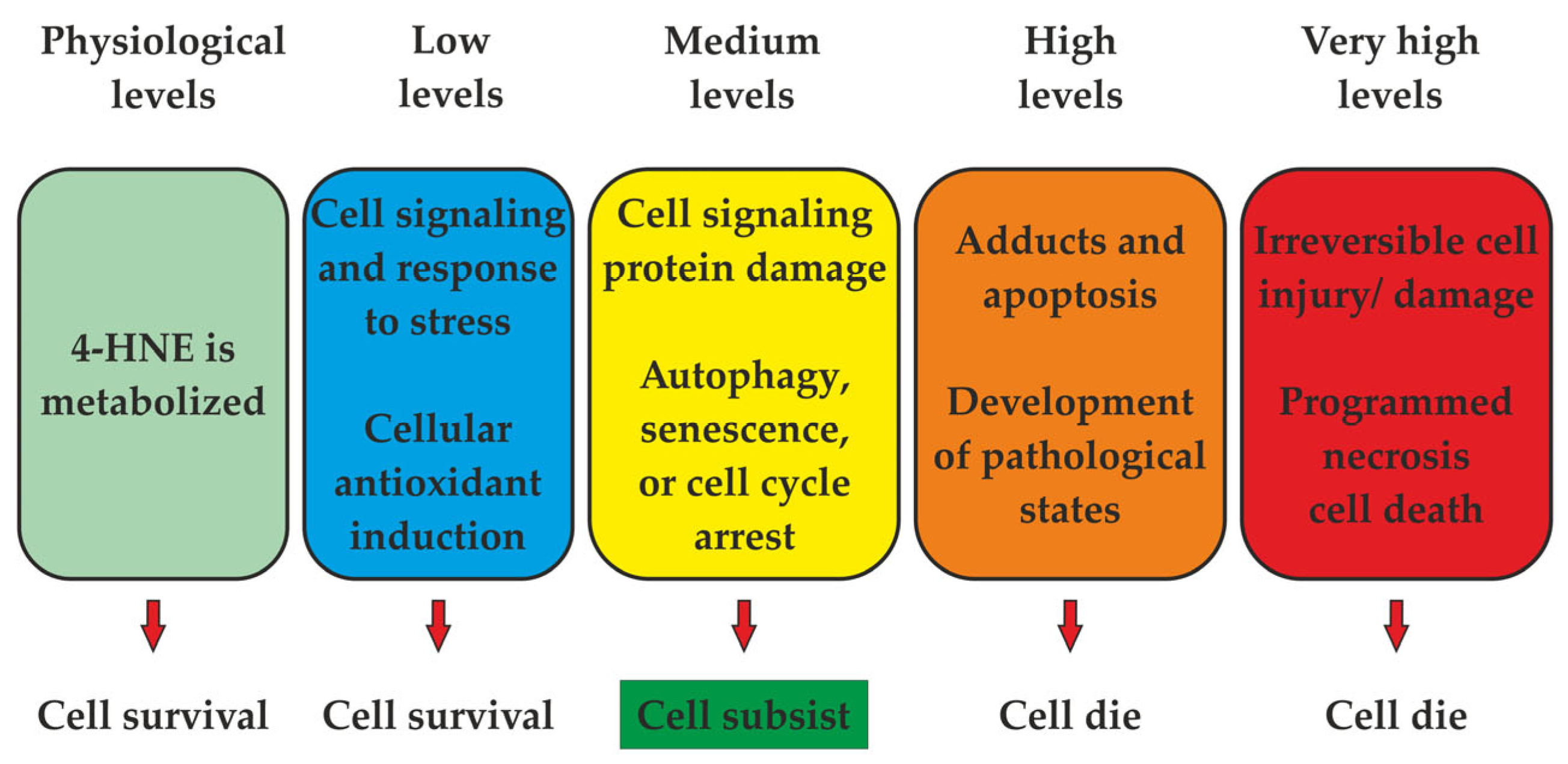 Physiological levels

4-HNE is metabolized

Cell survival

Low levels

Cell signaling and response to stress

Cellular antioxidant induction

Cell survival

Medium levels

Cell signaling protein damage

Autophagy, senescence, or cell cycle arrest

Cell subsist

High levels

Adducts and apoptosis

Development of pathological states

Cell die

Very high levels

Irreversible cell injury/ damage

Programmed necrosis cell death

Cell die